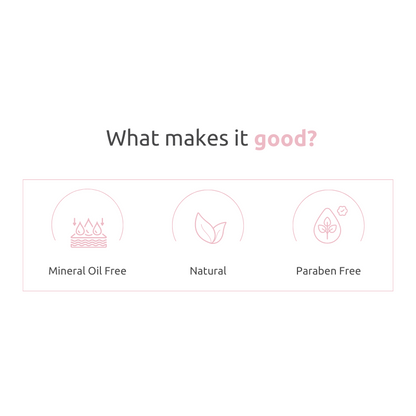 What makes it good?

Mineral Oil Free

Natural

Paraben Free